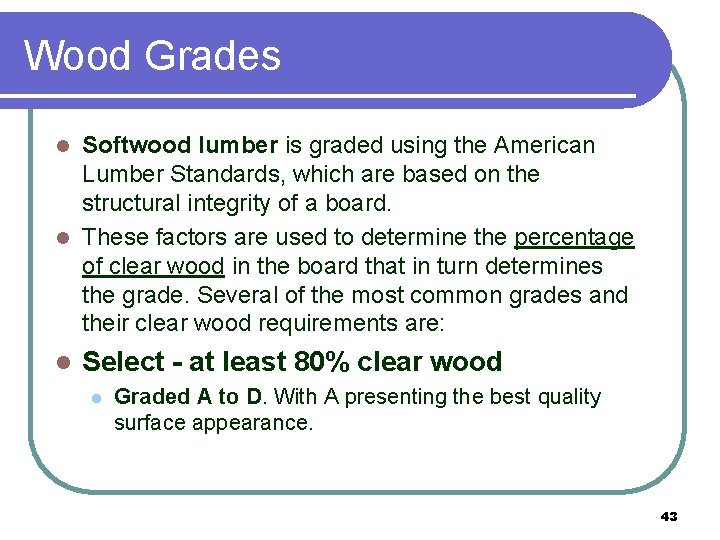 Wood Grades

- Softwood lumber is graded using the American Lumber Standards, which are based on the structural integrity of a board.
- These factors are used to determine the percentage of clear wood in the board that in turn determines the grade. Several of the most common grades and their clear wood requirements are:
- Select - at least 80% clear wood
  - Graded A to D. With A presenting the best quality surface appearance.

43